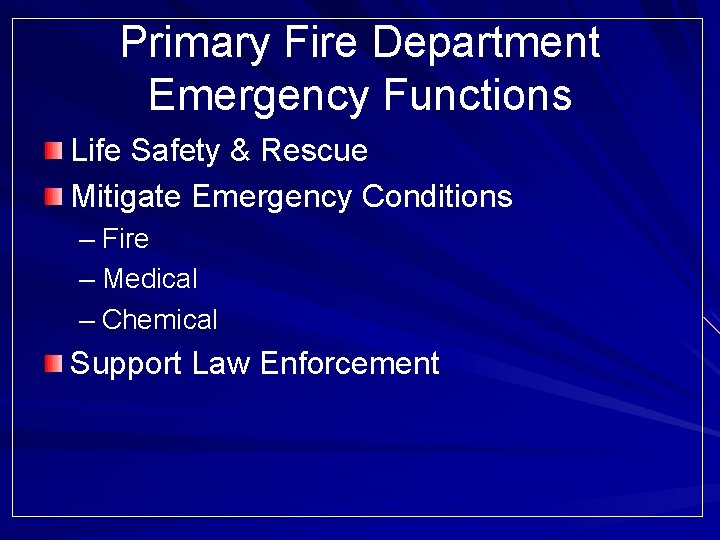 Primary Fire Department Emergency Functions

Life Safety & Rescue

Mitigate Emergency Conditions

– Fire

– Medical

– Chemical

Support Law Enforcement